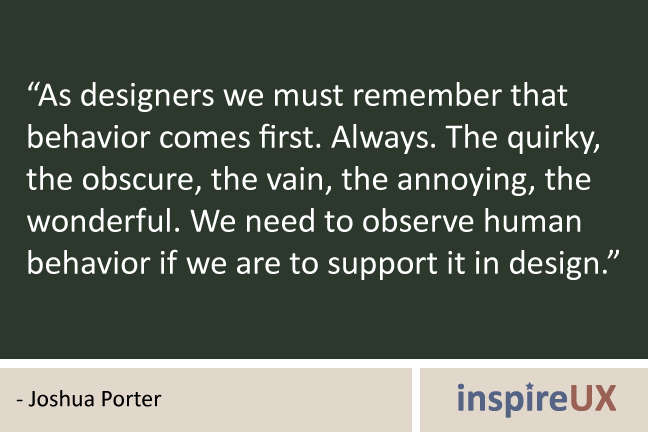 “As designers we must remember that behavior comes first. Always. The quirky, the obscure, the vain, the annoying, the wonderful. We need to observe human behavior if we are to support it in design.”

- Joshua Porter

inspireUX